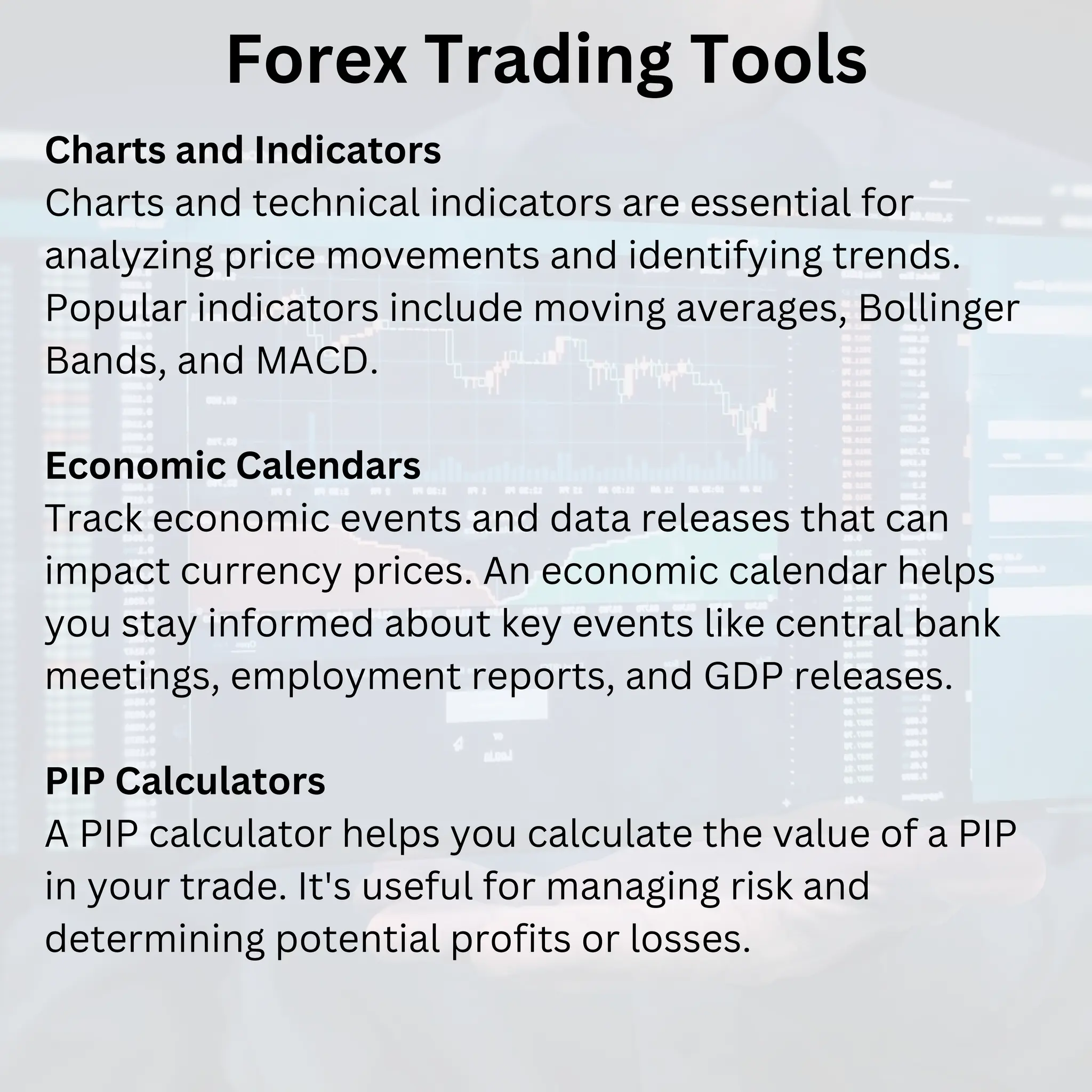 Forex Trading Tools

Charts and Indicators
Charts and technical indicators are essential for analyzing price movements and identifying trends. Popular indicators include moving averages, Bollinger Bands, and MACD.

Economic Calendars
Track economic events and data releases that can impact currency prices. An economic calendar helps you stay informed about key events like central bank meetings, employment reports, and GDP releases.

PIP Calculators
A PIP calculator helps you calculate the value of a PIP in your trade. It's useful for managing risk and determining potential profits or losses.